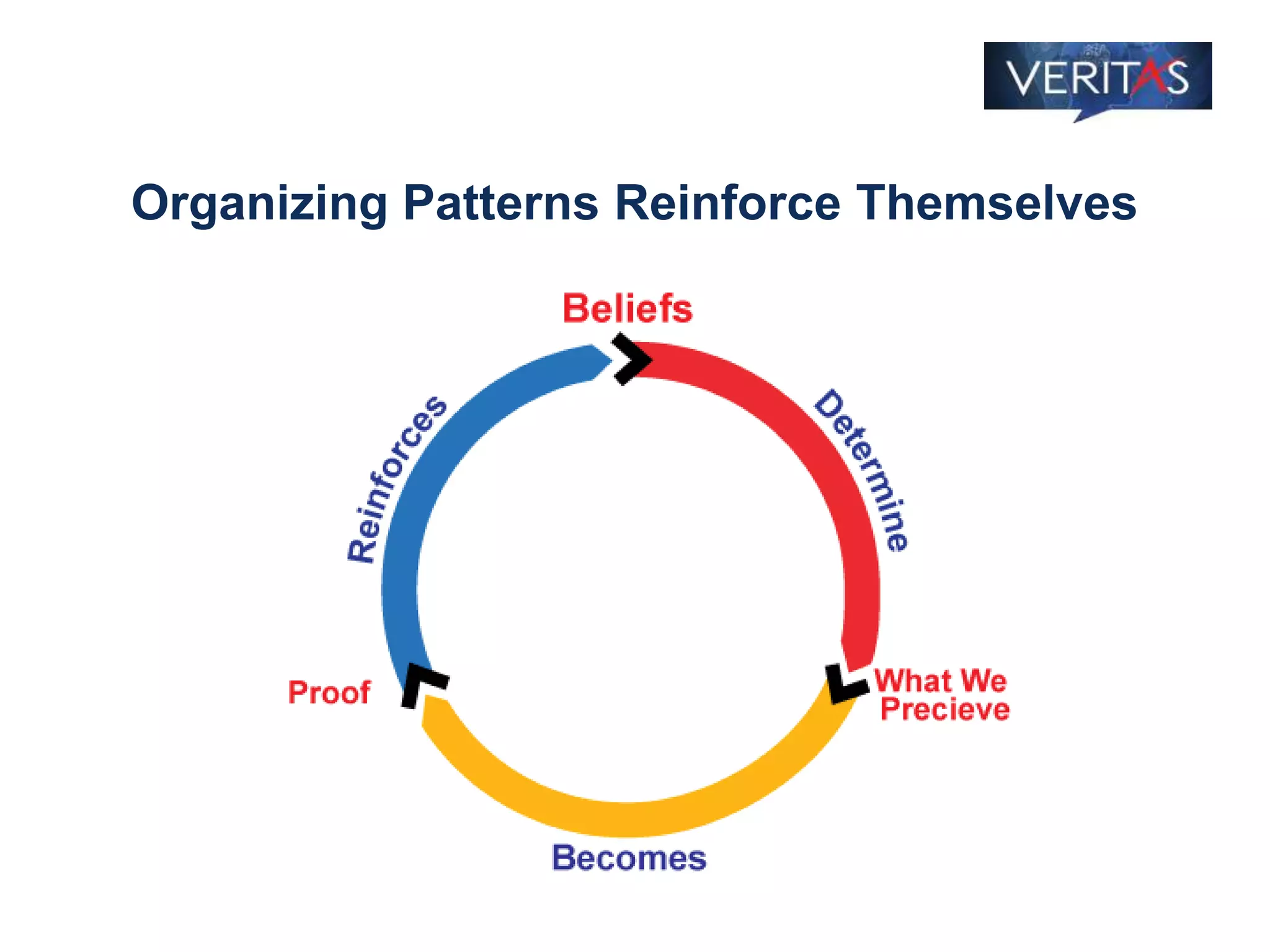 VERITAS

Organizing Patterns Reinforce Themselves

Beliefs

Determine

What We Precieve

Becomes

Proof

Reinforces